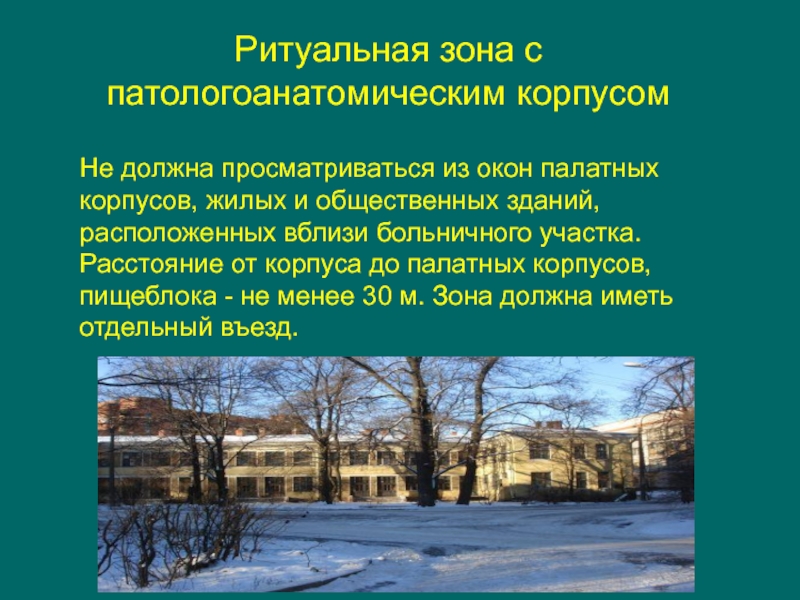 Ритуальная зона с патологоанатомическим корпусом

Не должна просматриваться из окон палатных корпусов, жилых и общественных зданий, расположенных вблизи больничного участка. Расстояние от корпуса до палатных корпусов, пищеблока - не менее 30 м. Зона должна иметь отдельный въезд.